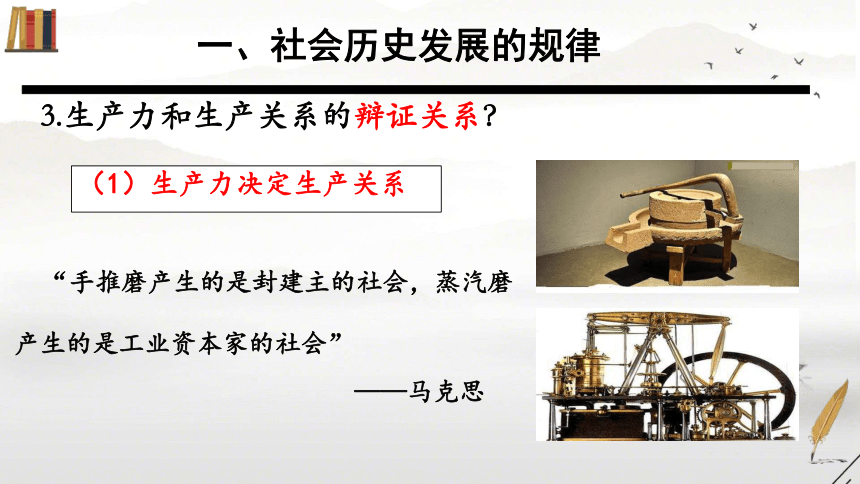 一、社会历史发展的规律

3.生产力和生产关系的辩证关系？

（1）生产力决定生产关系

“手推磨产生的是封建主的社会，蒸汽磨产生的是工业资本家的社会”

——马克思